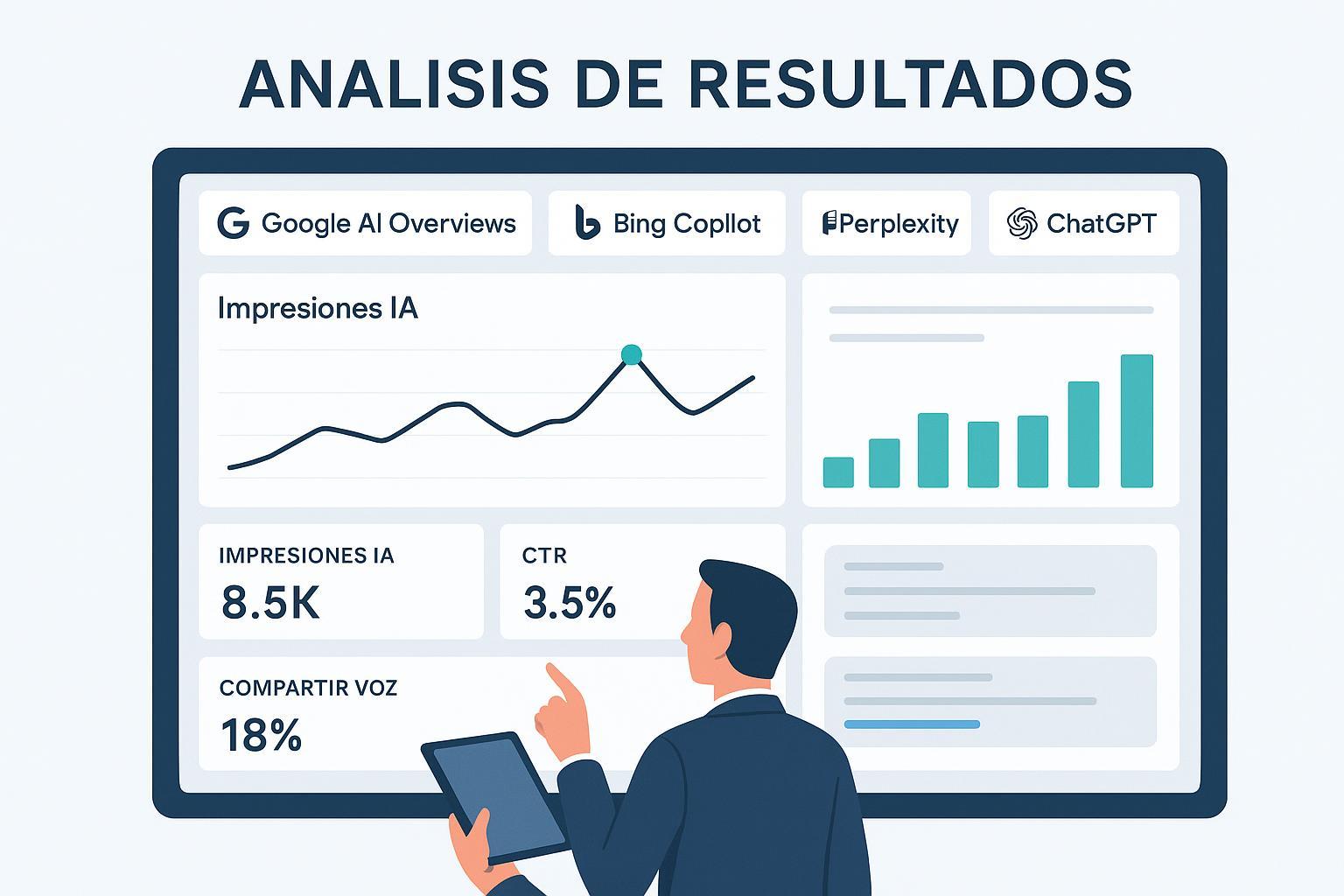 ANALISIS DE RESULTADOS

Google AI Overviews

Bing Copllot

Perplexity

ChatGPT

Impresiones IA

IMPRESIONES IA
8.5K

CTR
3.5%

COMPARTIR VOZ
18%